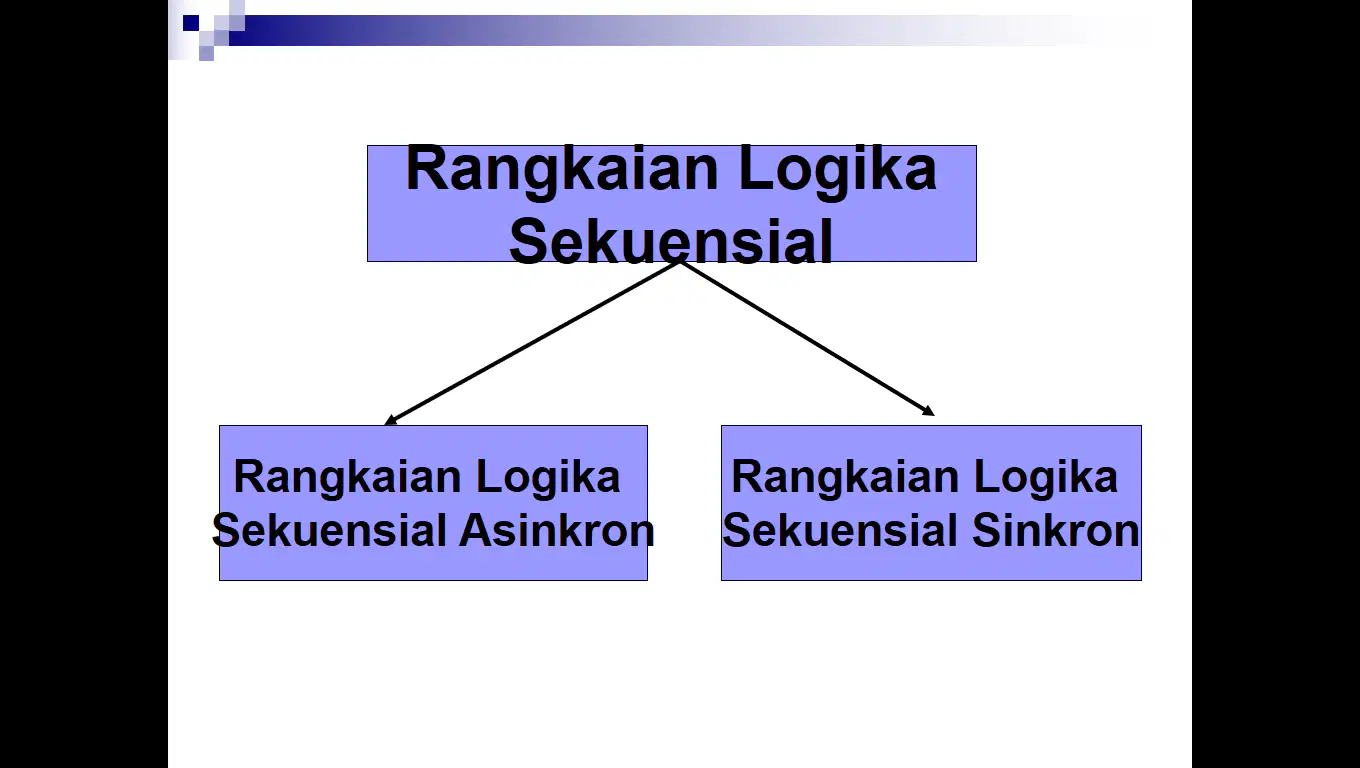 Rangkaian Logika Sekuensial

Rangkaian Logika Sekuensial Asinkron

Rangkaian Logika Sekuensial Sinkron